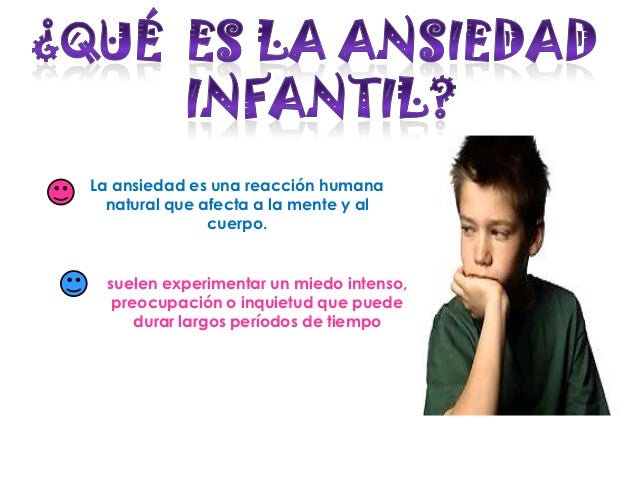 ¿QUÉ ES LA ANSIEDAD INFANTIL?

La ansiedad es una reacción humana natural que afecta a la mente y al cuerpo.

suelen experimentar un miedo intenso, preocupación o inquietud que puede durar largos períodos de tiempo